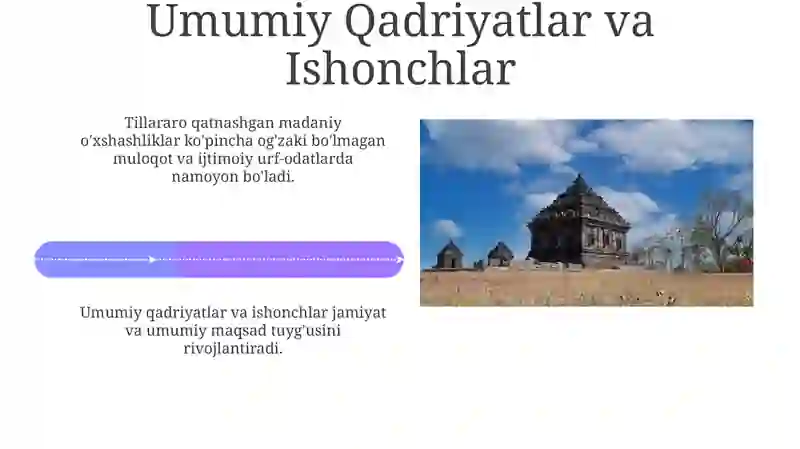 Umumiy Qadriyatlar va Ishonchlar

Tillararo qatnashgan madaniy o'xshashliklar ko'pincha og'zaki bo'lmagan muloqot va ijtimoiy urf-odatlarda namoyon bo'ladi.

Umumiy qadriyatlar va ishonchlar jamiyat va umumiy maqsad tuyg'usini rivojlantiradi.